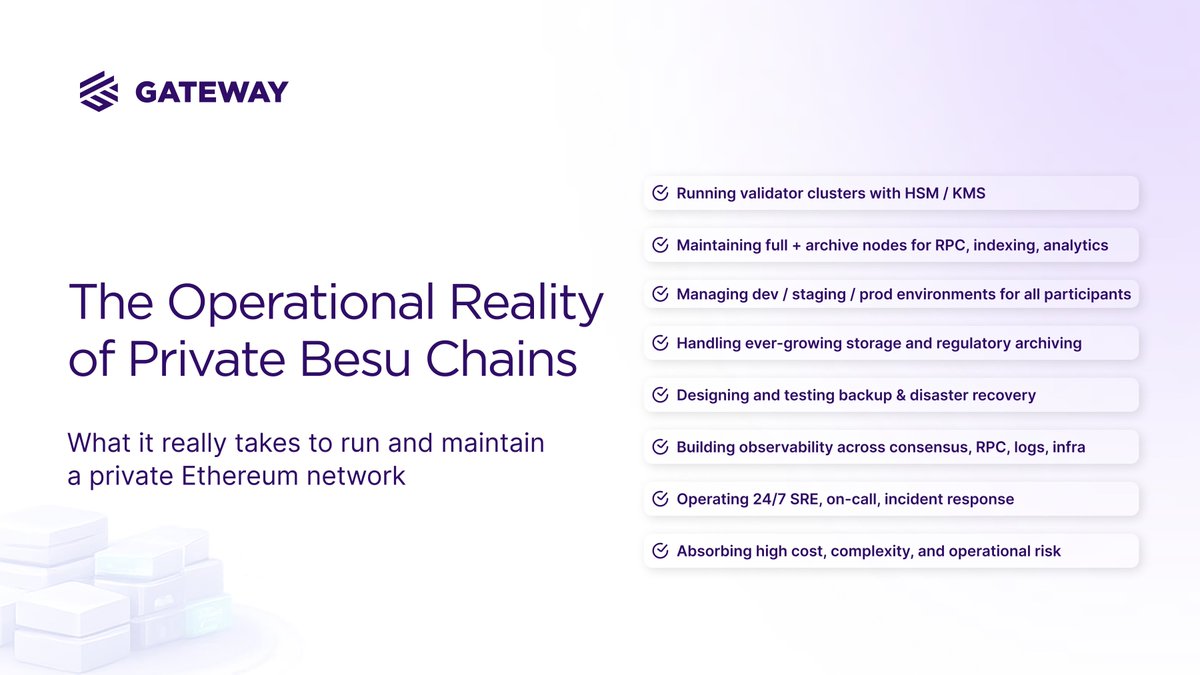 GATEWAY

The Operational Reality of Private Besu Chains

What it really takes to run and maintain a private Ethereum network

Running validator clusters with HSM / KMS

Maintaining full + archive nodes for RPC, indexing, analytics

Managing dev / staging / prod environments for all participants

Handling ever-growing storage and regulatory archiving

Designing and testing backup & disaster recovery

Building observability across consensus, RPC, logs, infra

Operating 24/7 SRE, on-call, incident response

Absorbing high cost, complexity, and operational risk